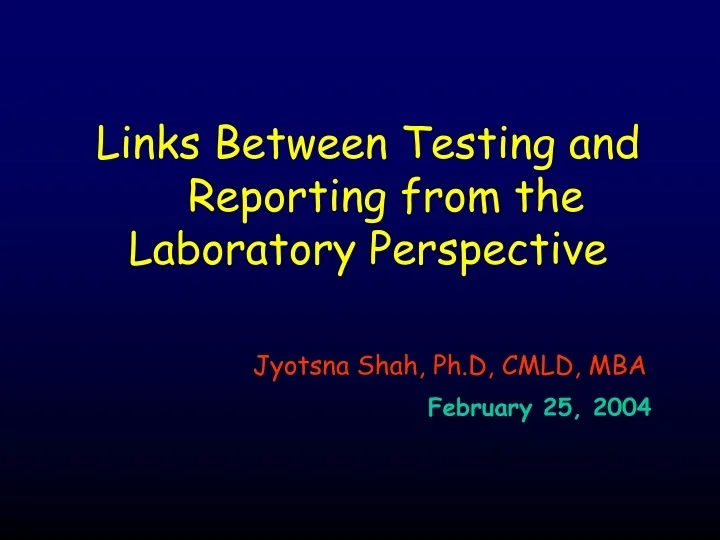 Links Between Testing and Reporting from the Laboratory Perspective

Jyotsna Shah, Ph.D, CMLD, MBA

February 25, 2004